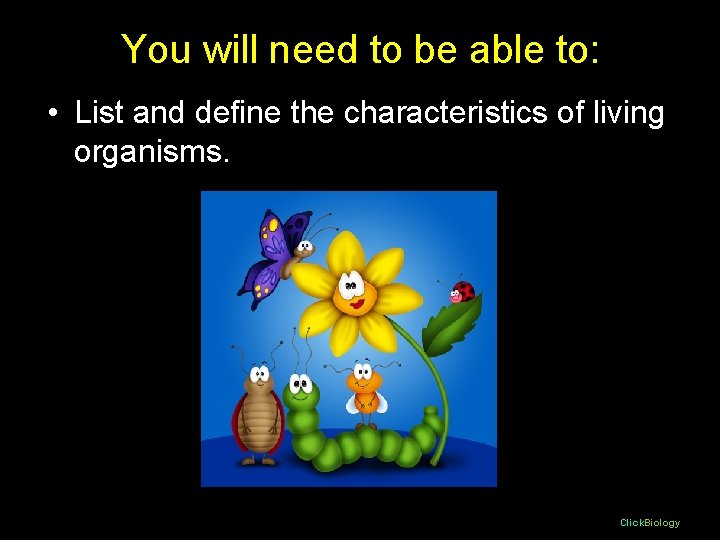 You will need to be able to:

• List and define the characteristics of living organisms.

ClickBiology